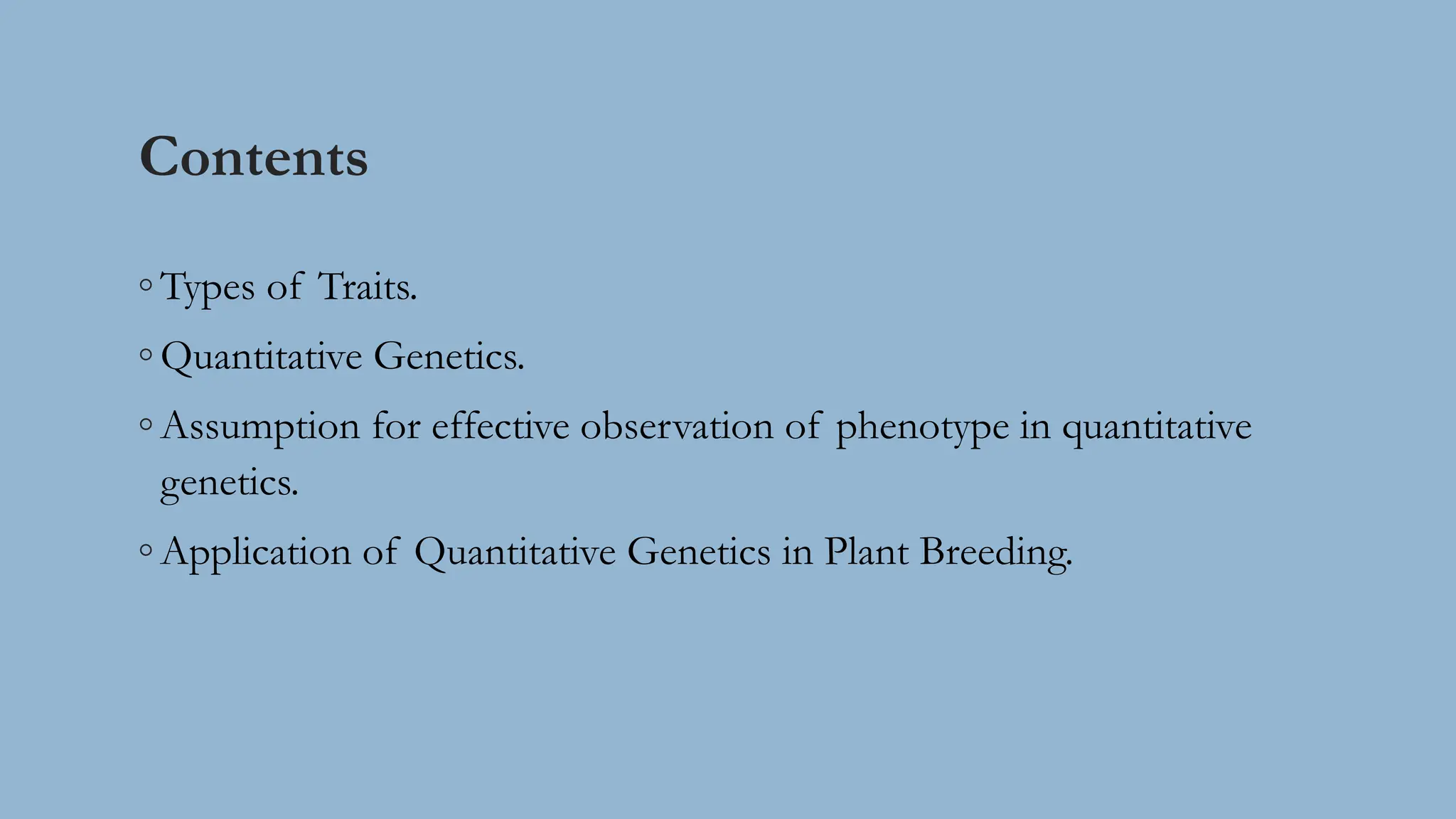 Contents

◦ Types of Traits.
◦ Quantitative Genetics.
◦ Assumption for effective observation of phenotype in quantitative genetics.
◦ Application of Quantitative Genetics in Plant Breeding.